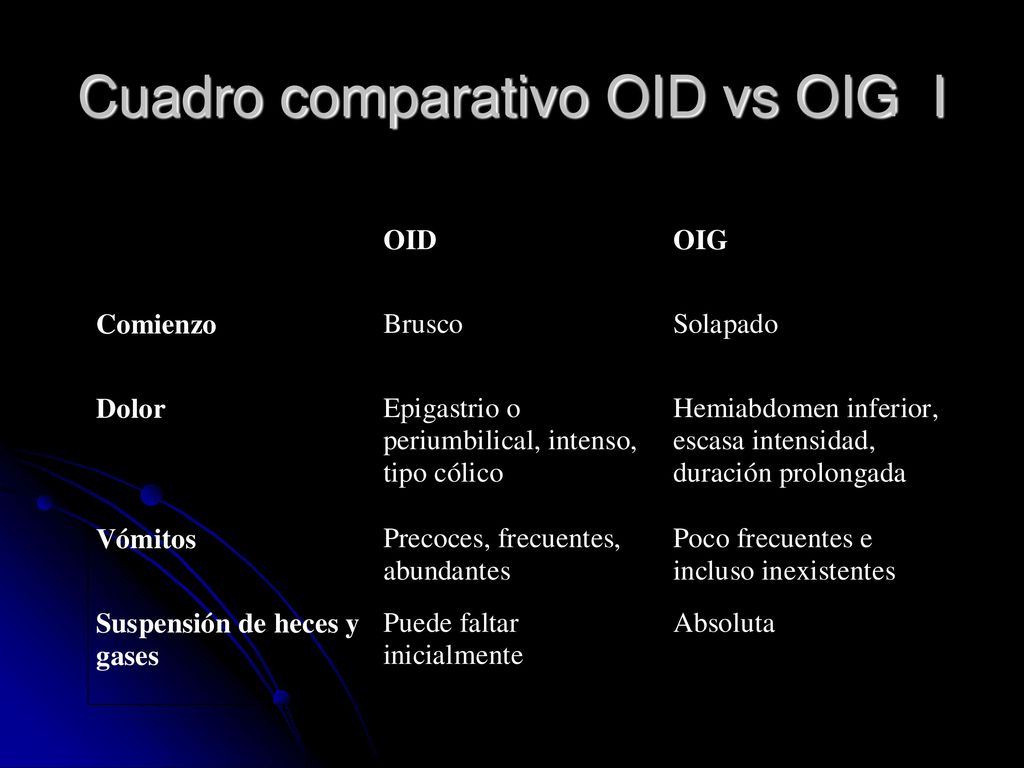 Cuadro comparativo OID vs OIG I

| | OID | OIG |
|---|---|---|
| Comienzo | Brusco | Solapado |
| Dolor | Epigastrio o periumbilical, intenso, tipo cólico | Hemiabdomen inferior, escasa intensidad, duración prolongada |
| Vómitos | Precoces, frecuentes, abundantes | Poco frecuentes e incluso inexistentes |
| Suspensión de heces y gases | Puede faltar inicialmente | Absoluta |